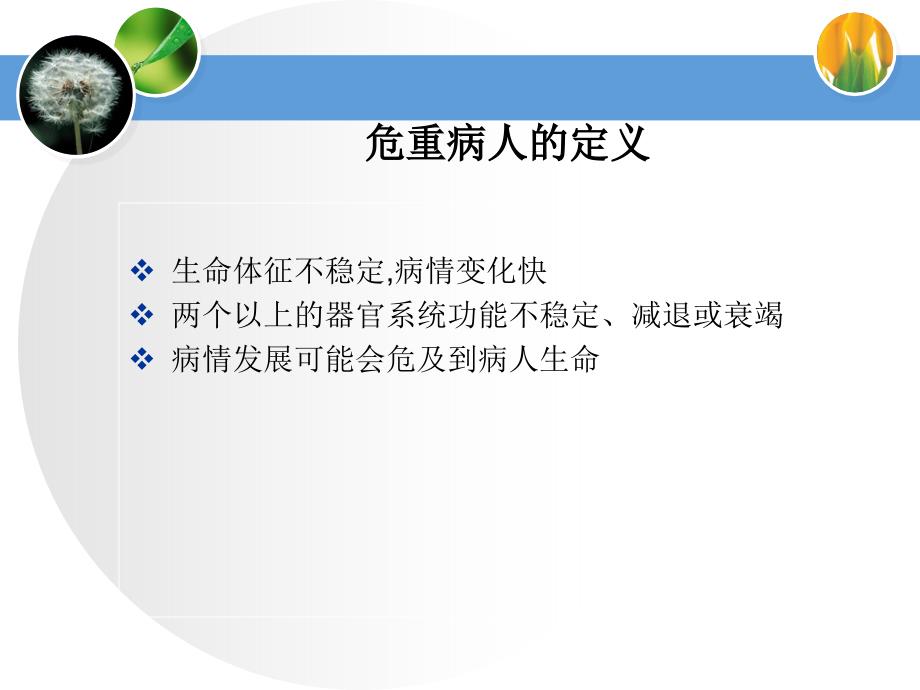 危重病人的定义

❖ 生命体征不稳定,病情变化快
❖ 两个以上的器官系统功能不稳定、减退或衰竭
❖ 病情发展可能会危及到病人生命